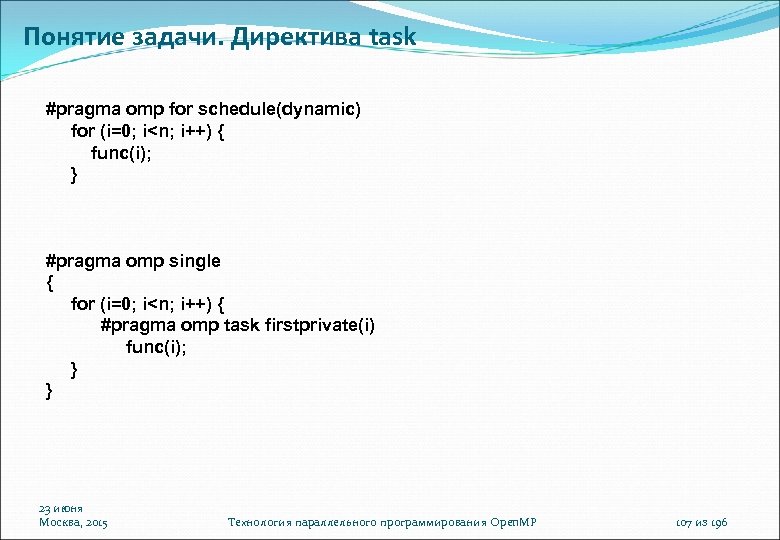 Понятие задачи. Директива task

#pragma omp for schedule(dynamic)
for (i=0; i<n; i++) {
func(i);
}

#pragma omp single
{
for (i=0; i<n; i++) {
#pragma omp task firstprivate(i)
func(i);
}
}

23 июня
Москва, 2015

Технология параллельного программирования OpenMP

107 из 196